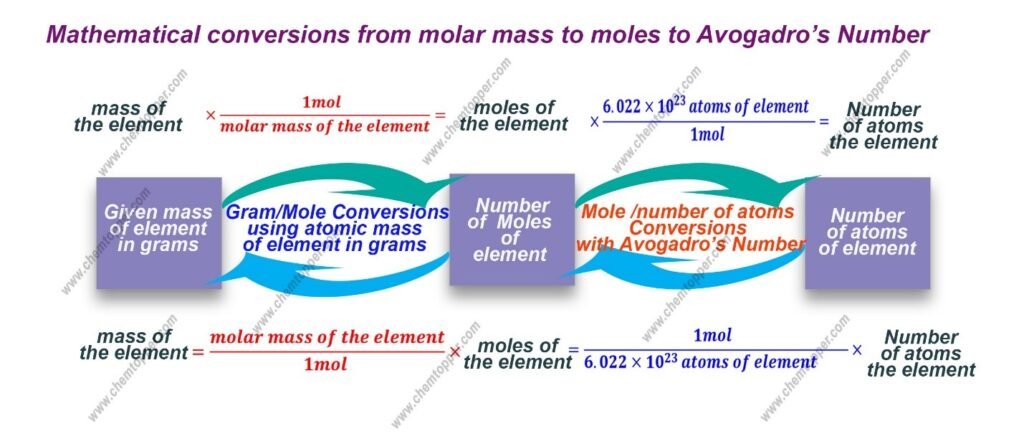 Mathematical conversions from molar mass to moles to Avogadro's Number

mass of the element $\times \frac{1mol}{molar\ mass\ of\ the\ element} =$ moles of the element $\times \frac{6.022 \times 10^{23}\ atoms\ of\ element}{1mol} =$ Number of atoms the element

Given mass of element in grams

Gram/Mole Conversions using atomic mass of element in grams

Number of Moles of element

Mole /number of atoms Conversions with Avogadro's Number

Number of atoms of element

mass of the element $= \frac{molar\ mass\ of\ the\ element}{1mol} \times$ moles of the element $= \frac{1mol}{6.022 \times 10^{23}\ atoms\ of\ element} \times$ Number of atoms the element

www.chemtopper.com